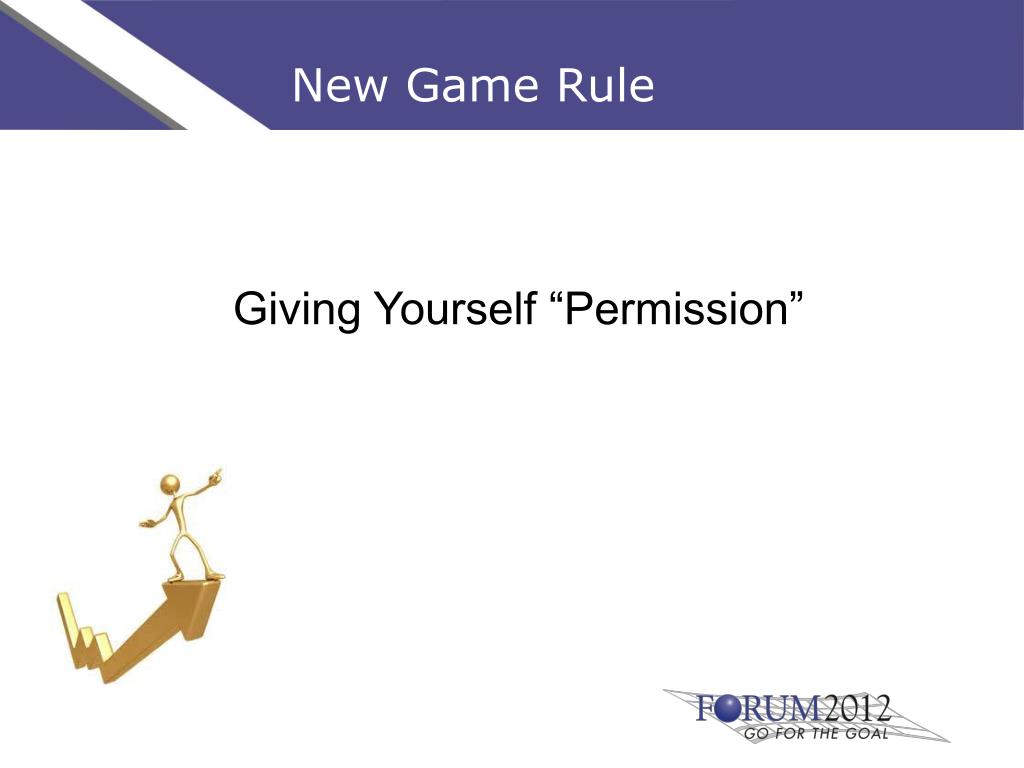 New Game Rule

Giving Yourself “Permission”

FORUM2012
GO FOR THE GOAL